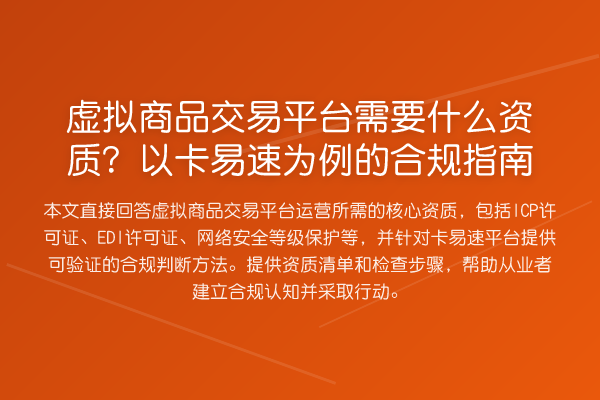 虚拟商品交易平台需要什么资质？以卡易速为例的合规指南

本文直接回答虚拟商品交易平台运营所需的核心资质，包括ICP许可证、EDI许可证、网络安全等级保护等，并针对卡易速平台提供可验证的合规判断方法。提供资质清单和检查步骤，帮助从业者建立合规认知并采取行动。